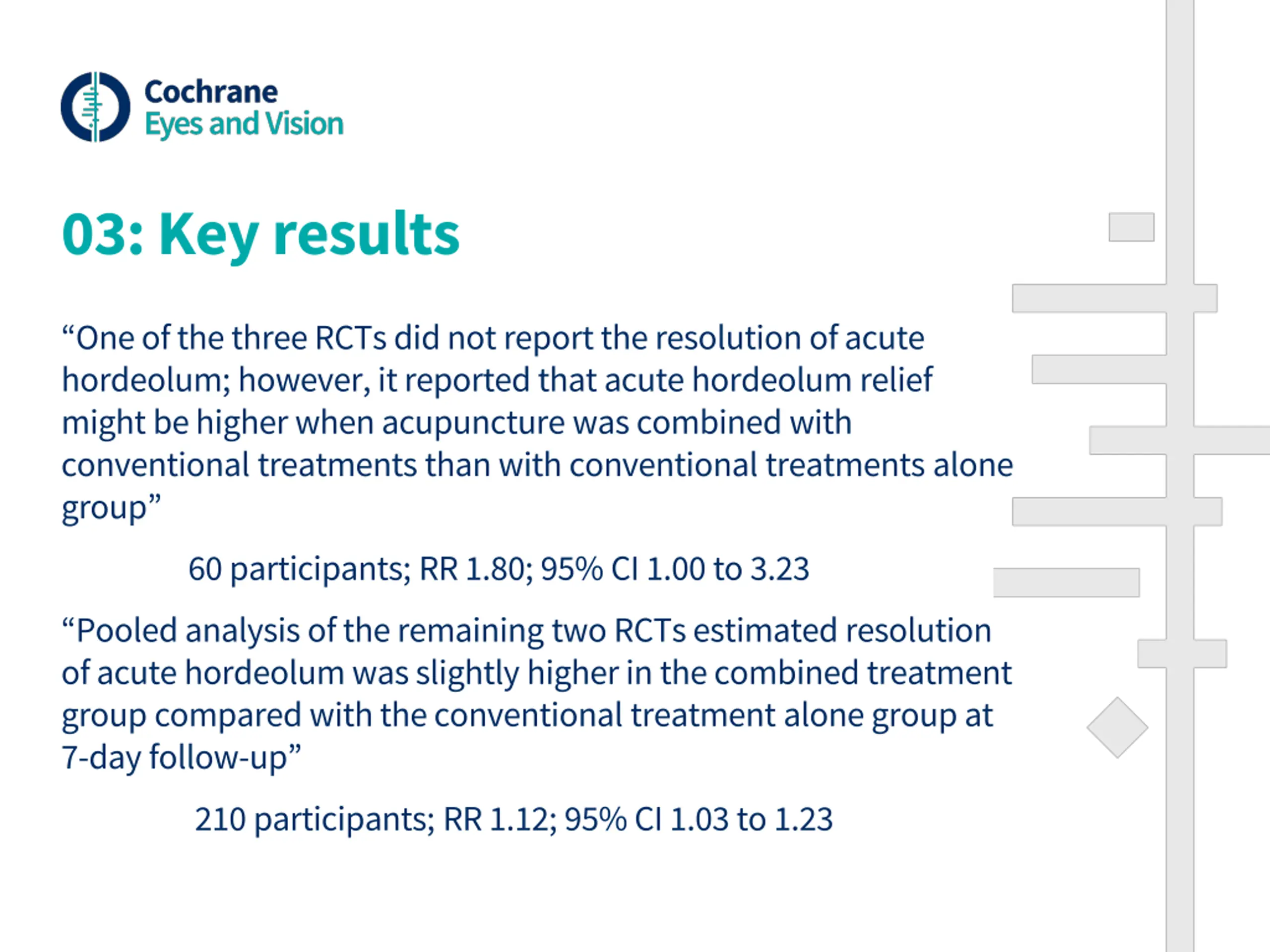 Cochrane
Eyes and Vision

03: Key results

“One of the three RCTs did not report the resolution of acute hordeolum; however, it reported that acute hordeolum relief might be higher when acupuncture was combined with conventional treatments than with conventional treatments alone group”

60 participants; RR 1.80; 95% CI 1.00 to 3.23

“Pooled analysis of the remaining two RCTs estimated resolution of acute hordeolum was slightly higher in the combined treatment group compared with the conventional treatment alone group at 7-day follow-up”

210 participants; RR 1.12; 95% CI 1.03 to 1.23